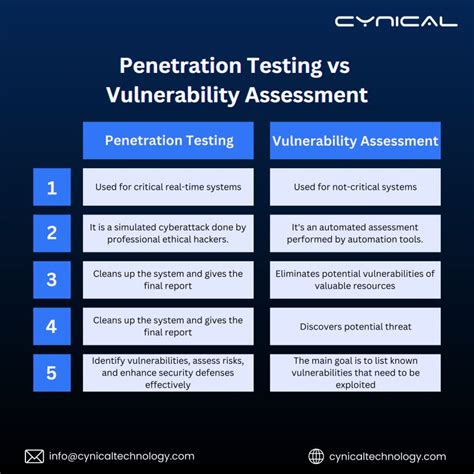 CYNICAL

Penetration Testing vs Vulnerability Assessment

| | Penetration Testing | Vulnerability Assessment |
|---|---|---|
| 1 | Used for critical real-time systems | Used for not-critical systems |
| 2 | It is a simulated cyberattack done by professional ethical hackers. | It's an automated assessment performed by automation tools. |
| 3 | Cleans up the system and gives the final report | Eliminates potential vulnerabilities of valuable resources |
| 4 | Cleans up the system and gives the final report | Discovers potential threat |
| 5 | Identify vulnerabilities, assess risks, and enhance security defenses effectively | The main goal is to list known vulnerabilities that need to be exploited |

info@cynicaltechnology.com

cynicaltechnology.com